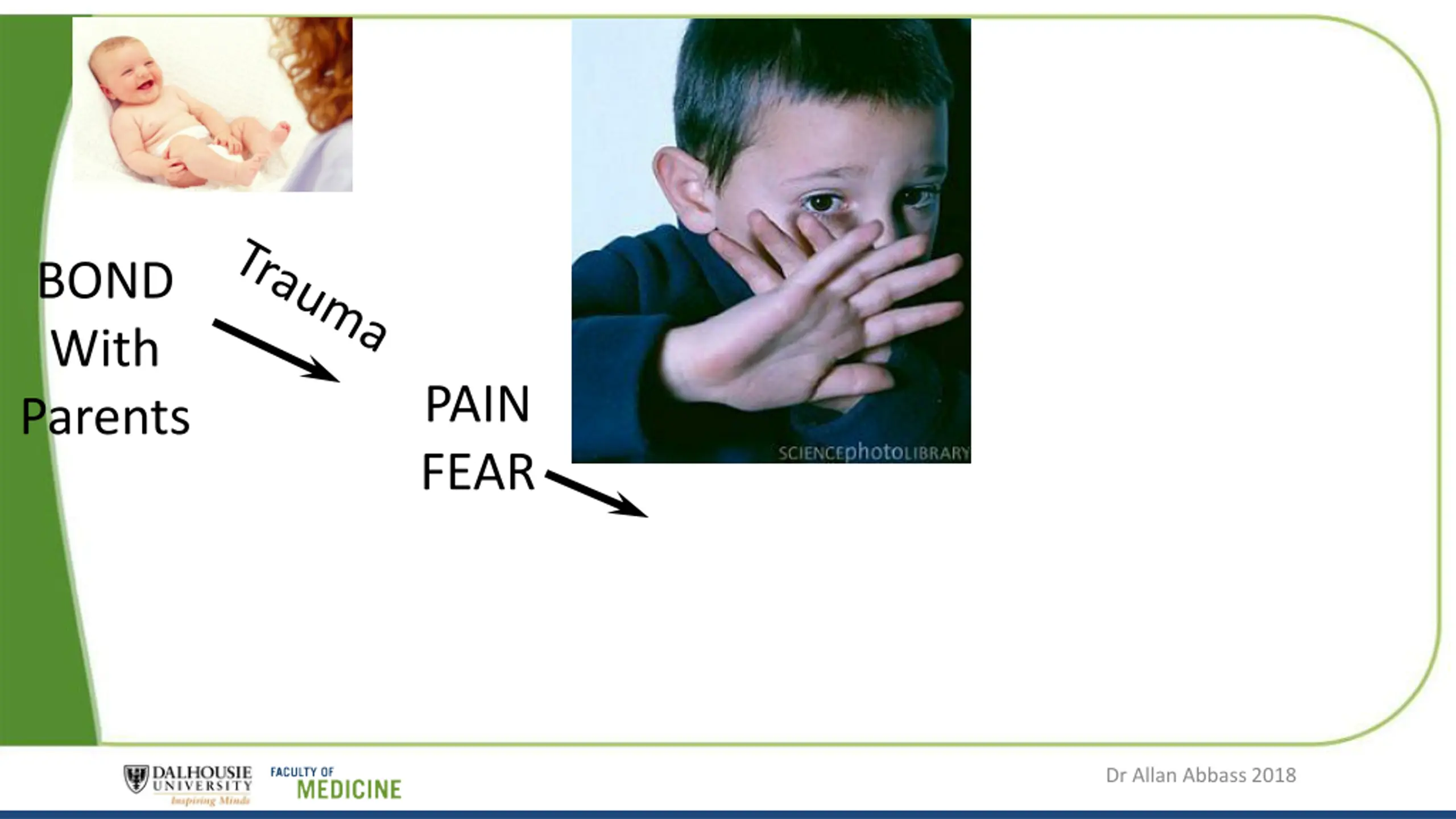 BOND
With
Parents

Trauma

PAIN
FEAR

SCIENCEphotoLIBRARY

DALHOUSIE UNIVERSITY Inspiring Minds

FACULTY OF MEDICINE

Dr Allan Abbass 2018